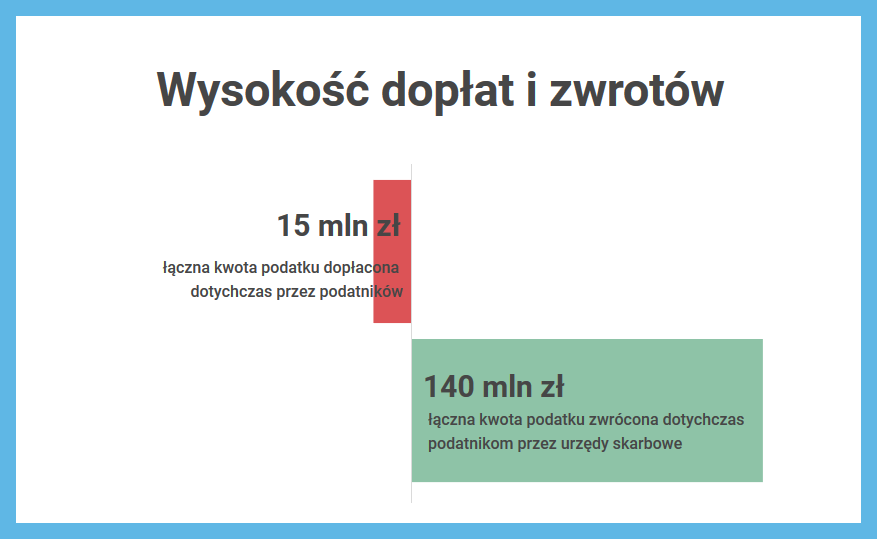 Wysokość dopłat i zwrotów

15 mln zł

łączna kwota podatku dopłacona dotychczas przez podatników

140 mln zł

łączna kwota podatku zwrócona dotychczas podatnikom przez urzędy skarbowe